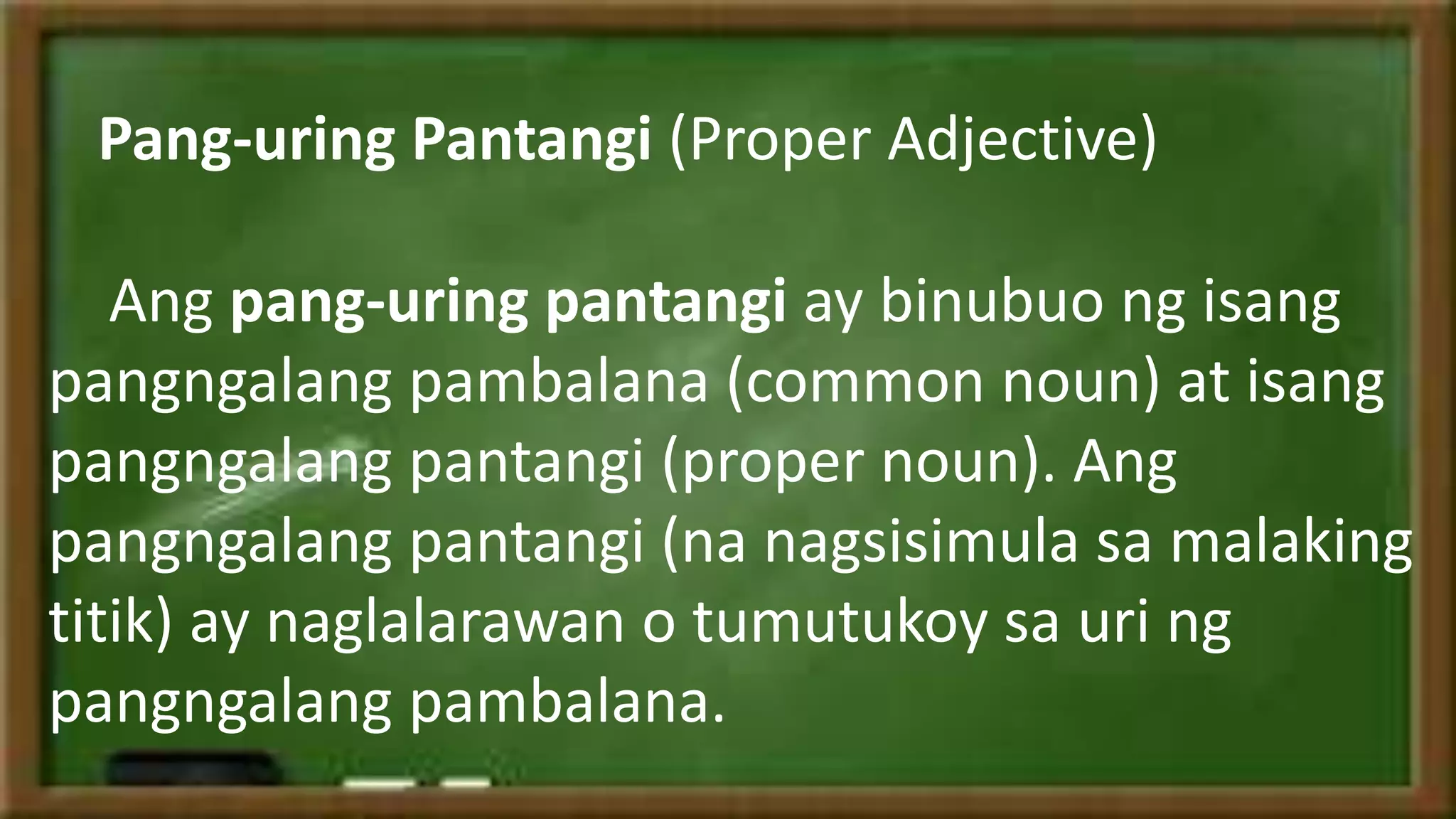 Pang-uring Pantangi (Proper Adjective)

Ang pang-uring pantangi ay binubuo ng isang pangngalang pambalana (common noun) at isang pangngalang pantangi (proper noun). Ang pangngalang pantangi (na nagsisimula sa malaking titik) ay naglalarawan o tumutukoy sa uri ng pangngalang pambalana.